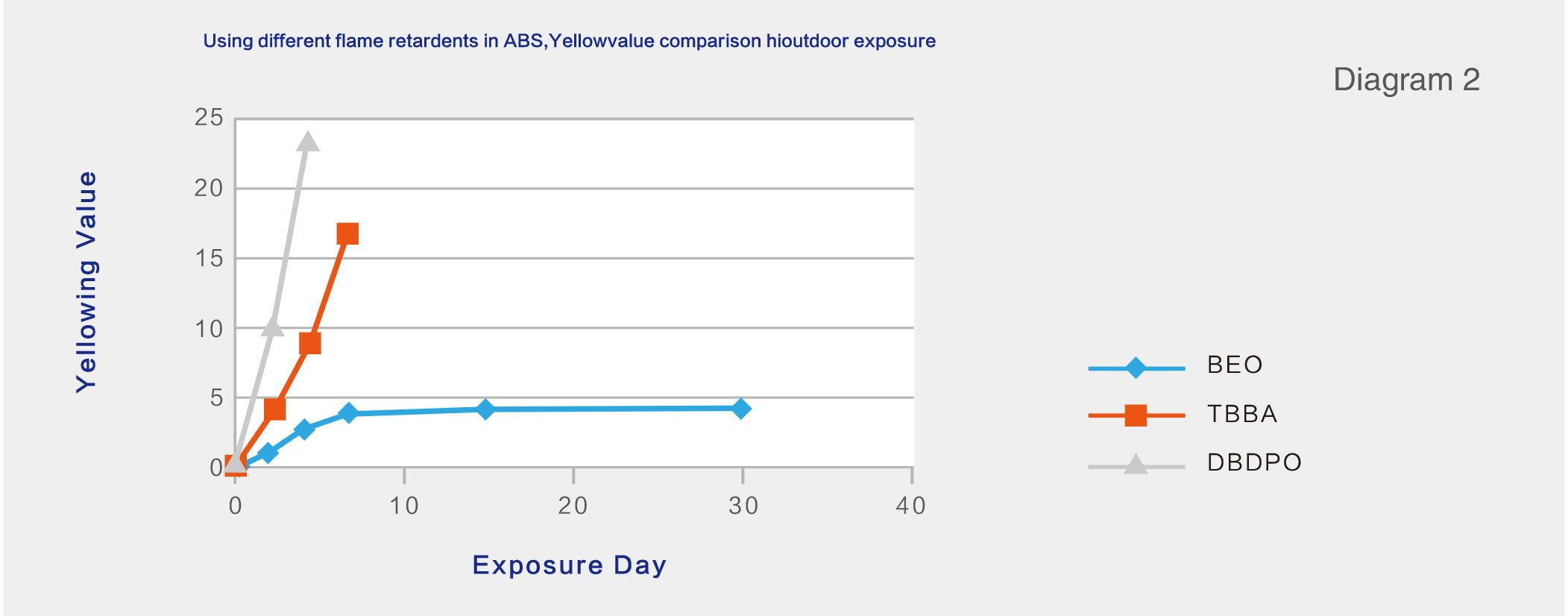 Using different flame retardents in ABS,Yellowvalue comparison hioutdoor exposure

Diagram 2

Yellowing Value

25
20
15
10
5
0

0
10
20
30
40

Exposure Day

BEO
TBBA
DBDPO